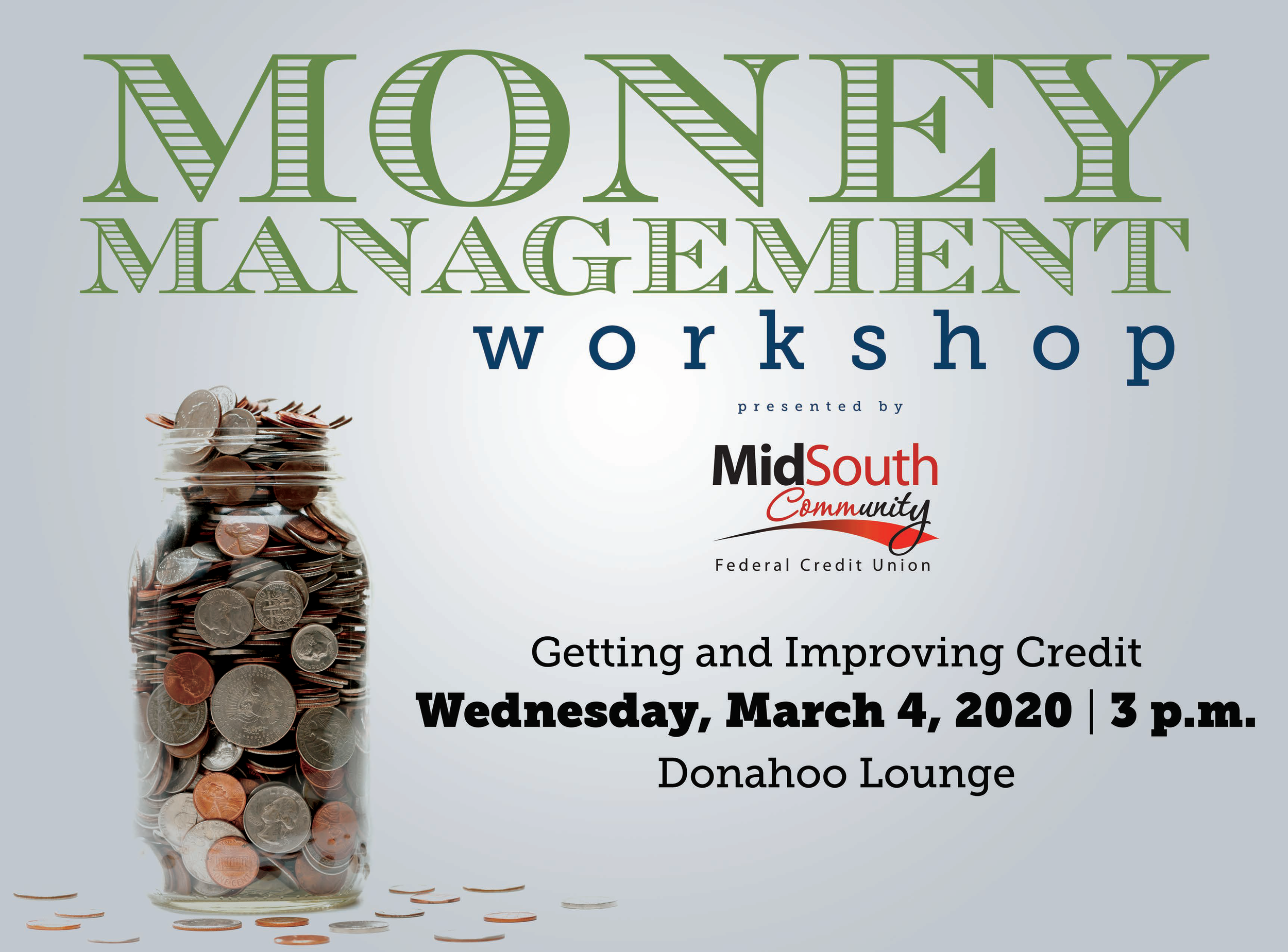 MONEY MANAGEMENT workshop

presented by

MidSouth Community Federal Credit Union

Getting and Improving Credit
Wednesday, March 4, 2020 | 3 p.m.
Donahoo Lounge